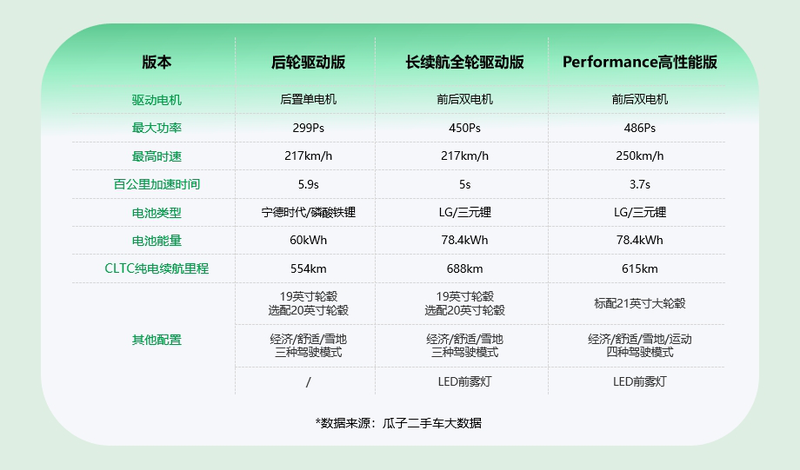 | 版本 | 后轮驱动版 | 长续航全轮驱动版 | Performance高性能版 |
|---|---|---|---|
| 驱动电机 | 后置单电机 | 前后双电机 | 前后双电机 |
| 最大功率 | 299Ps | 450Ps | 486Ps |
| 最高时速 | 217km/h | 217km/h | 250km/h |
| 百公里加速时间 | 5.9s | 5s | 3.7s |
| 电池类型 | 宁德时代/磷酸铁锂 | LG/三元锂 | LG/三元锂 |
| 电池能量 | 60kWh | 78.4kWh | 78.4kWh |
| CLTC纯电续航里程 | 554km | 688km | 615km |
| 其他配置 | 19英寸轮毂 选配20英寸轮毂 | 19英寸轮毂 选配20英寸轮毂 | 标配21英寸大轮毂 |
| | 经济/舒适/雪地 三种驾驶模式 | 经济/舒适/雪地 三种驾驶模式 | 经济/舒适/雪地/运动 四种驾驶模式 |
| | / | LED前雾灯 | LED前雾灯 |

*数据来源：瓜子二手车大数据